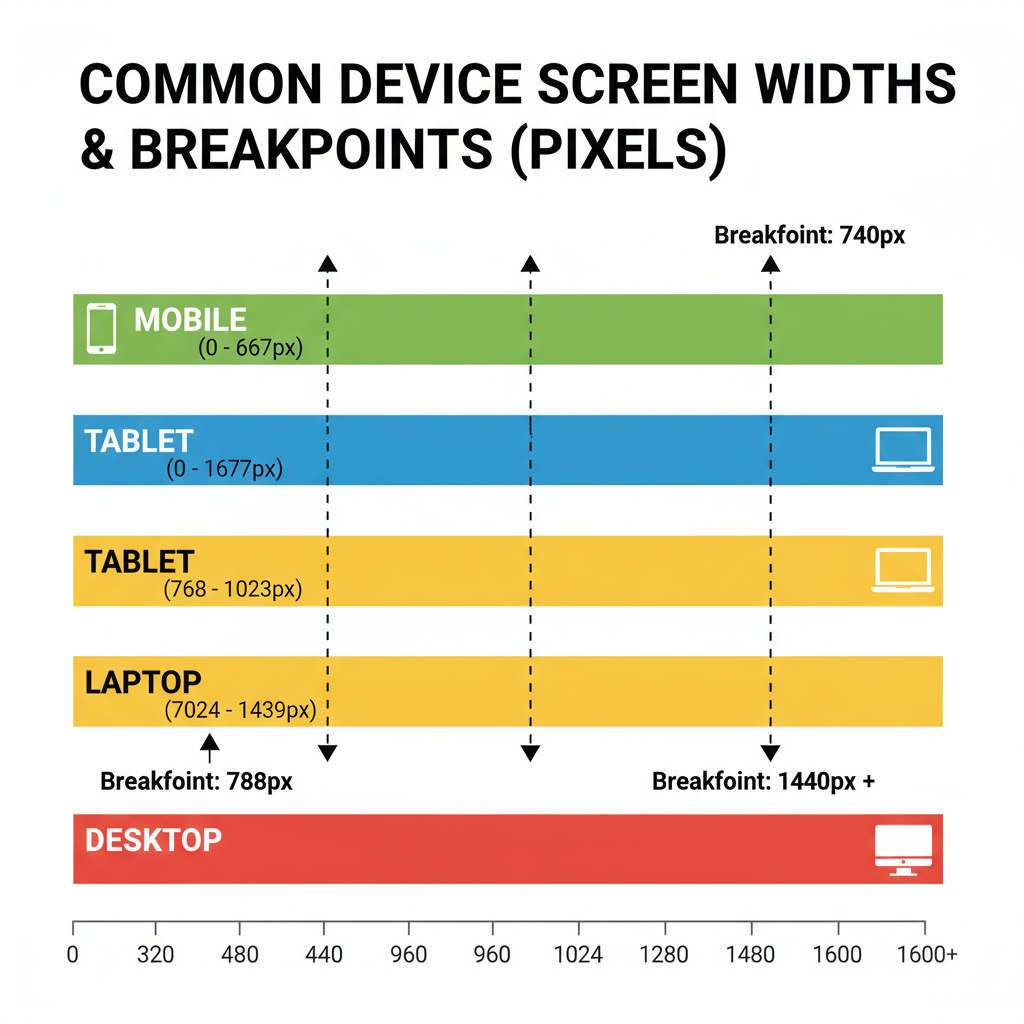 COMMON DEVICE SCREEN WIDTHS & BREAKPOINTS (PIXELS)

Breakfoint: 740px

MOBILE
(0 - 667px)

TABLET
(0 - 1677px)

TABLET
(768 - 1023px)

LAPTOP
(7024 - 1439px)

Breakfoint: 788px

Breakfoint: 1440px +

DESKTOP

0 320 480 440 960 960 1024 1280 1480 1600 1600+